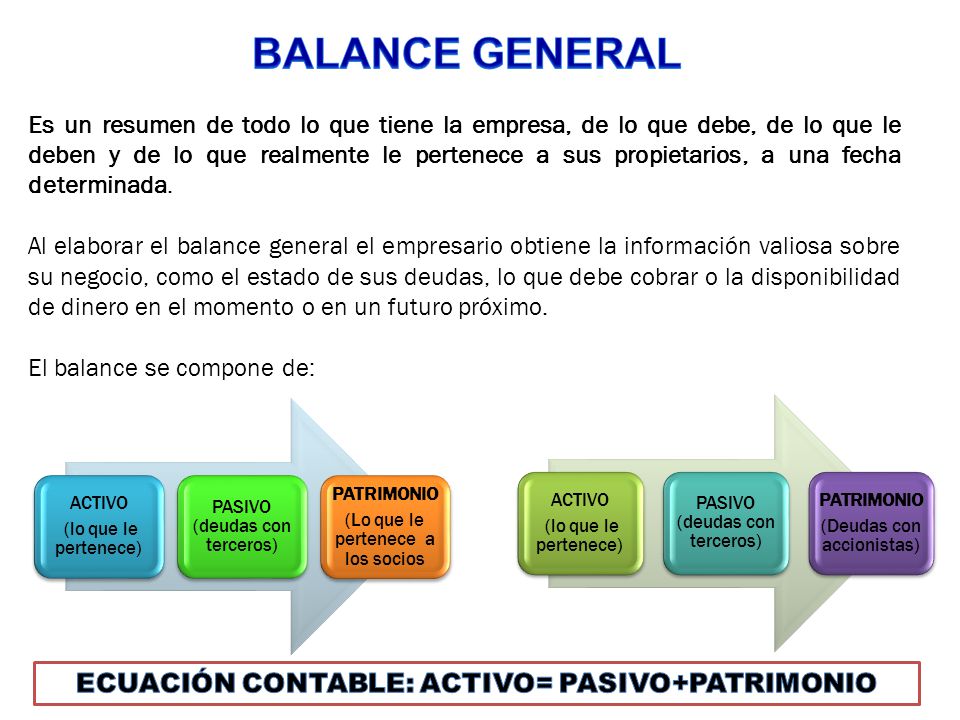 BALANCE GENERAL

Es un resumen de todo lo que tiene la empresa, de lo que debe, de lo que le deben y de lo que realmente le pertenece a sus propietarios, a una fecha determinada.

Al elaborar el balance general el empresario obtiene la información valiosa sobre su negocio, como el estado de sus deudas, lo que debe cobrar o la disponibilidad de dinero en el momento o en un futuro próximo.

El balance se compone de:

ACTIVO (lo que le pertenece)

PASIVO (deudas con terceros)

PATRIMONIO (Lo que le pertenece a los socios

ACTIVO (lo que le pertenece)

PASIVO (deudas con terceros)

PATRIMONIO (Deudas con accionistas)

ECUACIÓN CONTABLE: ACTIVO= PASIVO+PATRIMONIO